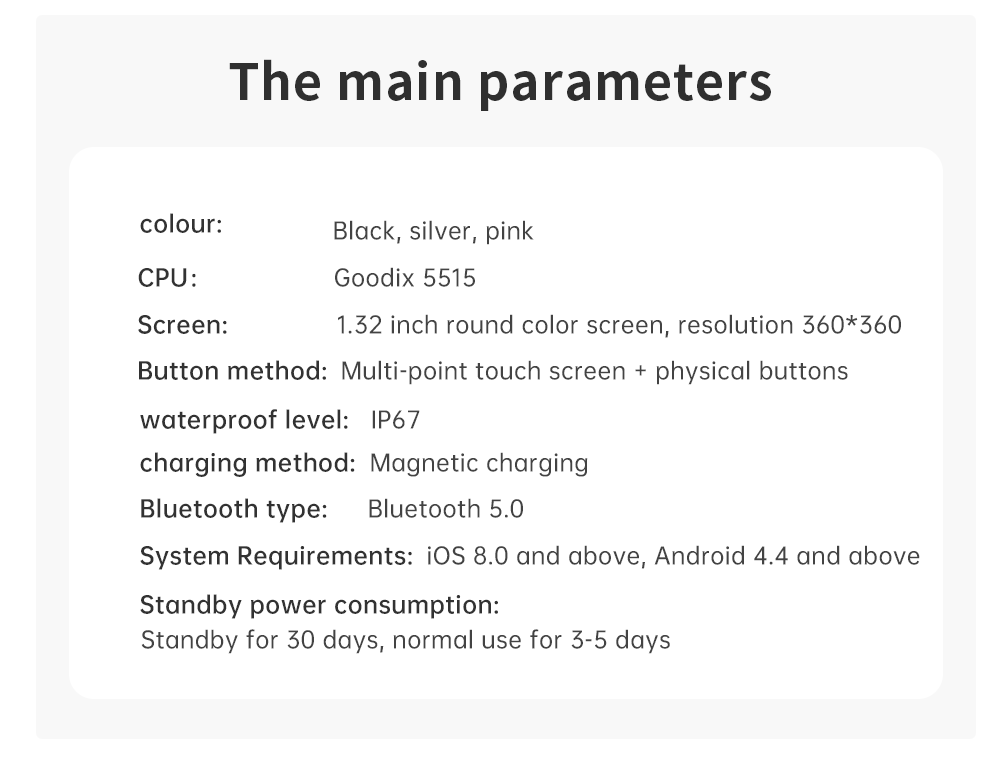 The main parameters

colour: Black, silver, pink

CPU: Goodix 5515

Screen: 1.32 inch round color screen, resolution 360*360

Button method: Multi-point touch screen + physical buttons

waterproof level: IP67

charging method: Magnetic charging

Bluetooth type: Bluetooth 5.0

System Requirements: iOS 8.0 and above, Android 4.4 and above

Standby power consumption:
Standby for 30 days, normal use for 3-5 days